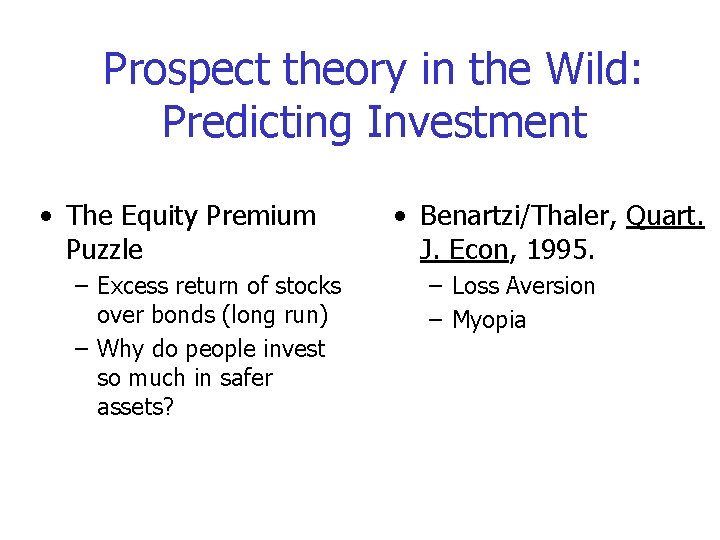 Prospect theory in the Wild: Predicting Investment

• The Equity Premium Puzzle
– Excess return of stocks over bonds (long run)
– Why do people invest so much in safer assets?

• Benartzi/Thaler, Quart. J. Econ, 1995.
– Loss Aversion
– Myopia